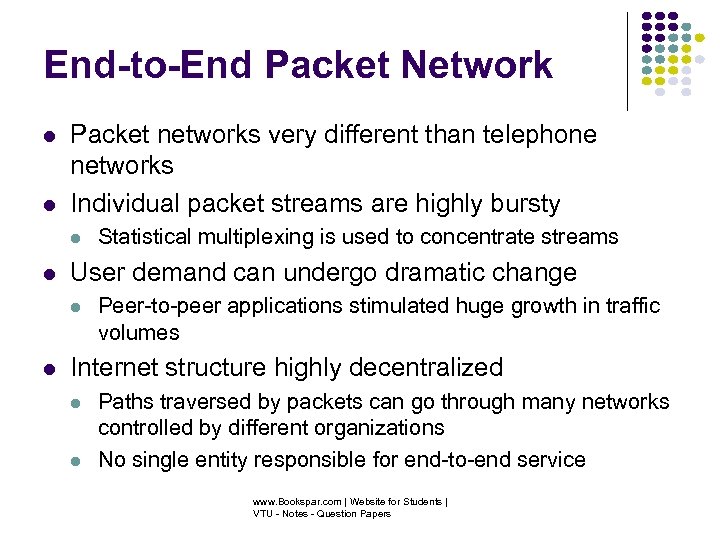 End-to-End Packet Network

- Packet networks very different than telephone networks
- Individual packet streams are highly bursty
  - Statistical multiplexing is used to concentrate streams
- User demand can undergo dramatic change
  - Peer-to-peer applications stimulated huge growth in traffic volumes
- Internet structure highly decentralized
  - Paths traversed by packets can go through many networks controlled by different organizations
  - No single entity responsible for end-to-end service

www.Bookspar.com | Website for Students | VTU - Notes - Question Papers